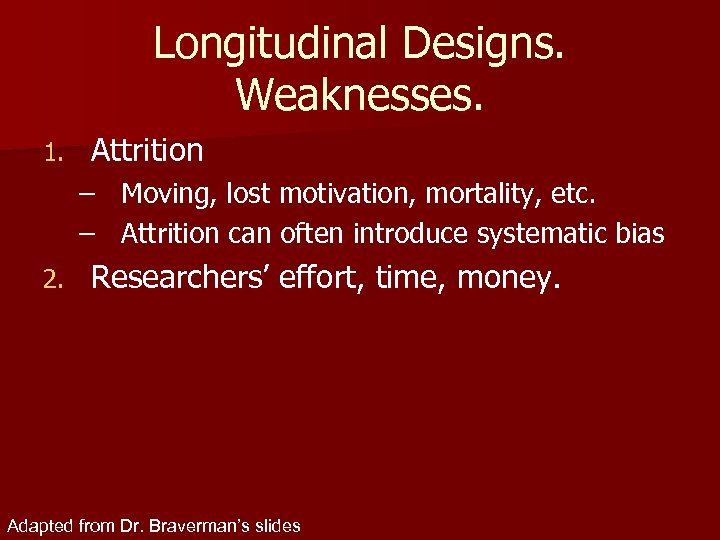 Longitudinal Designs. Weaknesses.

1. Attrition
– Moving, lost motivation, mortality, etc.
– Attrition can often introduce systematic bias
2. Researchers’ effort, time, money.

Adapted from Dr. Braverman’s slides